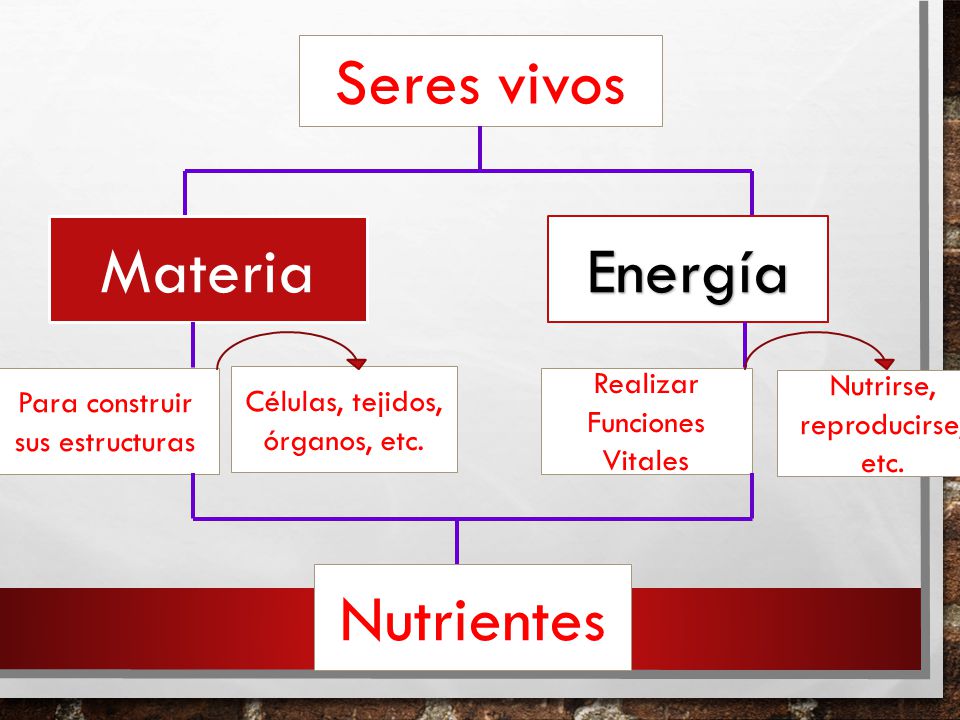 Seres vivos

Materia

Energía

Para construir sus estructuras

Células, tejidos, órganos, etc.

Realizar Funciones Vitales

Nutrirse, reproducirse, etc.

Nutrientes